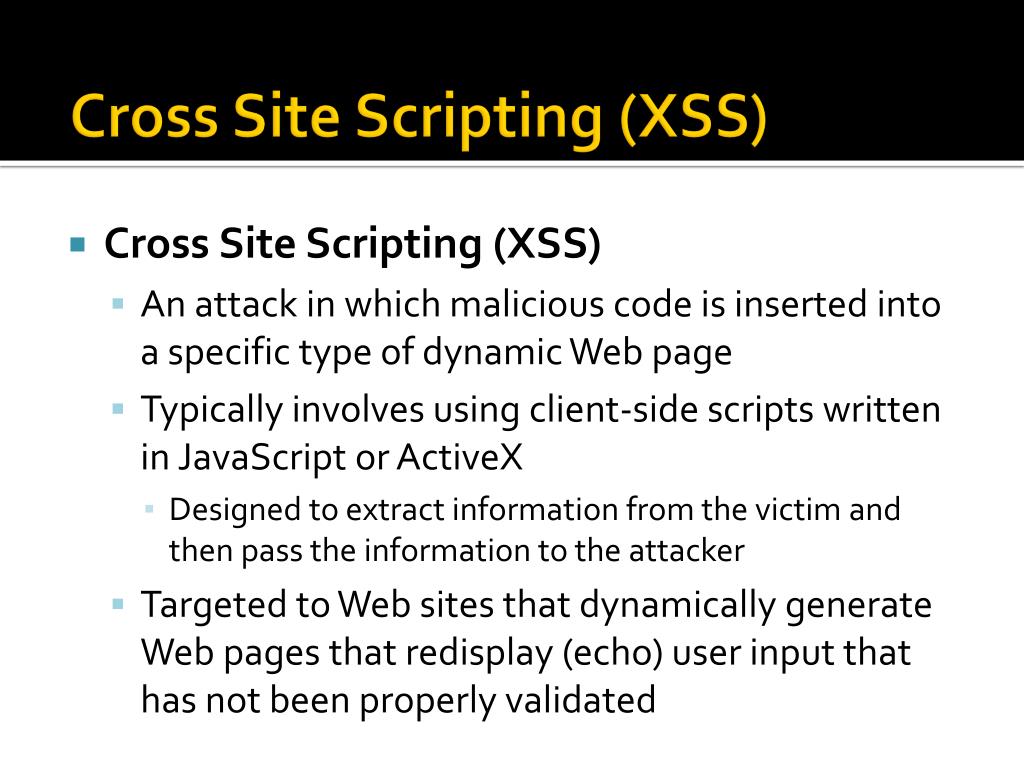 Cross Site Scripting (XSS)

Cross Site Scripting (XSS)

An attack in which malicious code is inserted into a specific type of dynamic Web page

Typically involves using client-side scripts written in JavaScript or ActiveX

Designed to extract information from the victim and then pass the information to the attacker

Targeted to Web sites that dynamically generate Web pages that redisplay (echo) user input that has not been properly validated